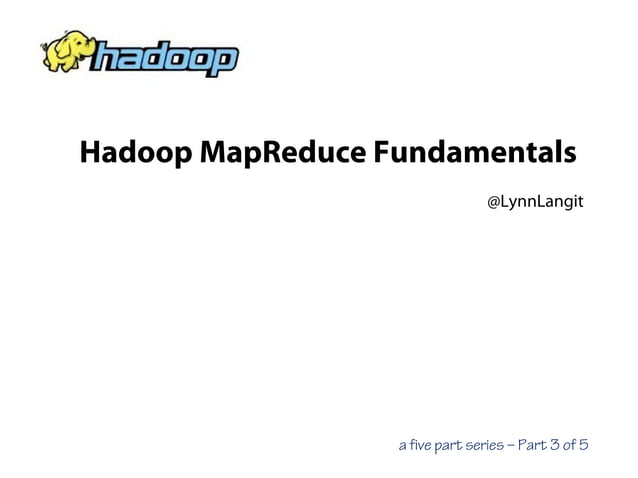 hadoop

Hadoop MapReduce Fundamentals

@LynnLangit

a five part series – Part 3 of 5